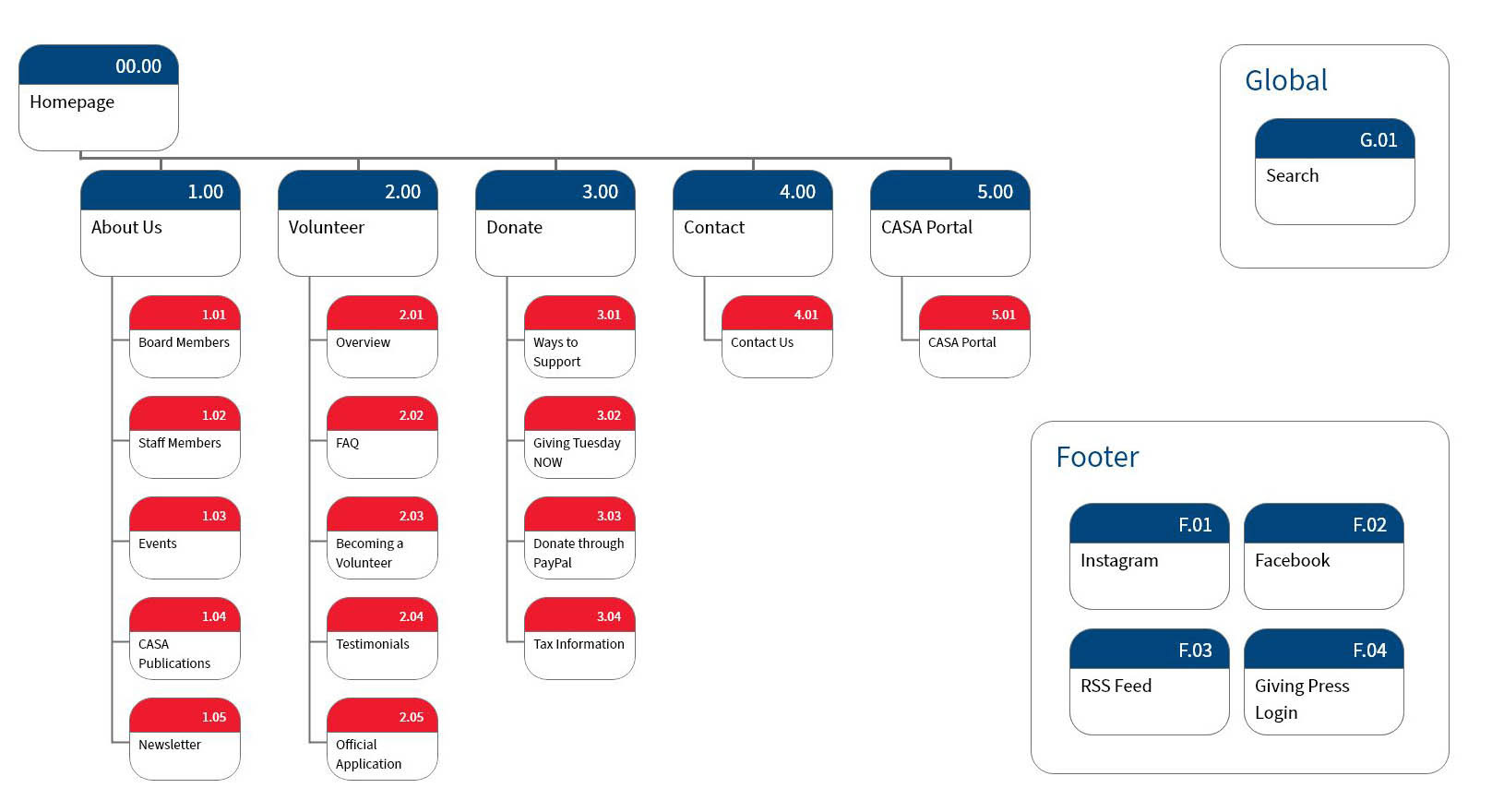 00.00
Homepage

1.00
About Us

1.01
Board Members

1.02
Staff Members

1.03
Events

1.04
CASA Publications

1.05
Newsletter

2.00
Volunteer

2.01
Overview

2.02
FAQ

2.03
Becoming a Volunteer

2.04
Testimonials

2.05
Official Application

3.00
Donate

3.01
Ways to Support

3.02
Giving Tuesday NOW

3.03
Donate through PayPal

3.04
Tax Information

4.00
Contact

4.01
Contact Us

5.00
CASA Portal

5.01
CASA Portal

Global

G.01
Search

Footer

F.01
Instagram

F.02
Facebook

F.03
RSS Feed

F.04
Giving Press Login